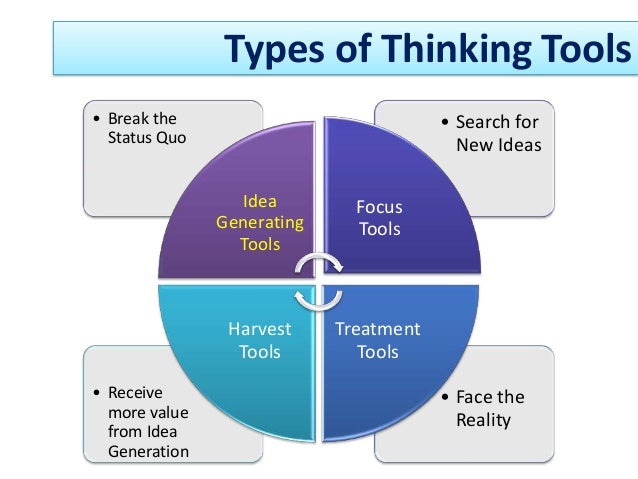 Types of Thinking Tools

• Break the Status Quo

• Search for New Ideas

Idea Generating Tools

Focus Tools

Harvest Tools

Treatment Tools

• Receive more value from Idea Generation

• Face the Reality